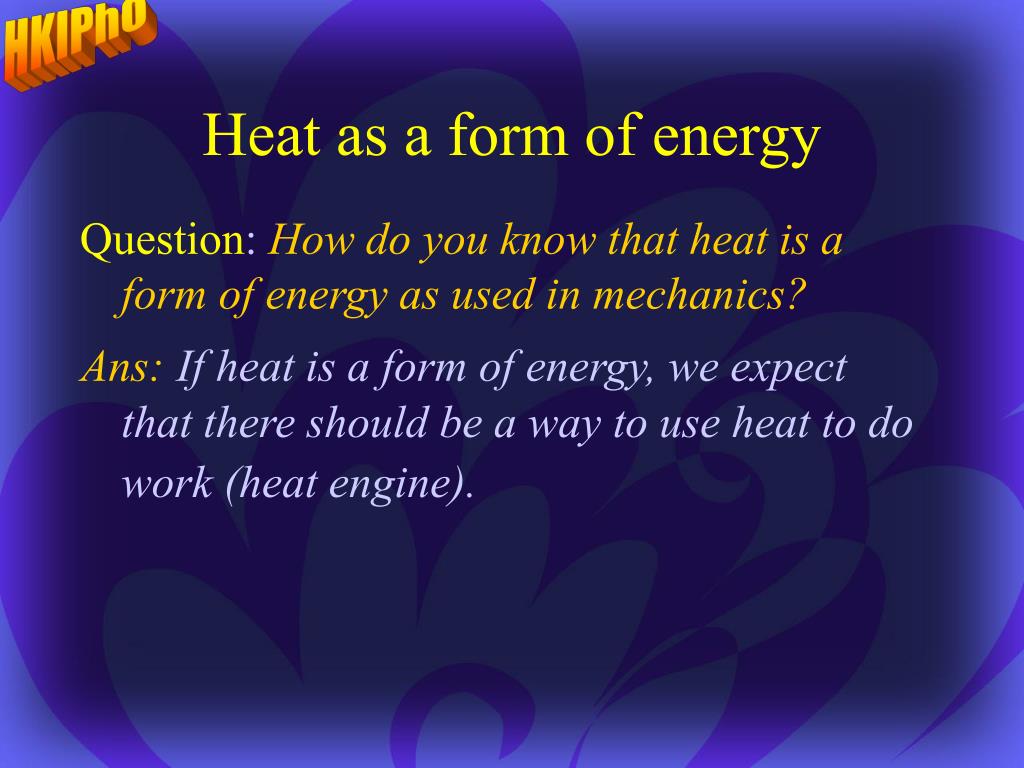 HKIPhO

Heat as a form of energy

Question: How do you know that heat is a form of energy as used in mechanics?

Ans: If heat is a form of energy, we expect that there should be a way to use heat to do work (heat engine).